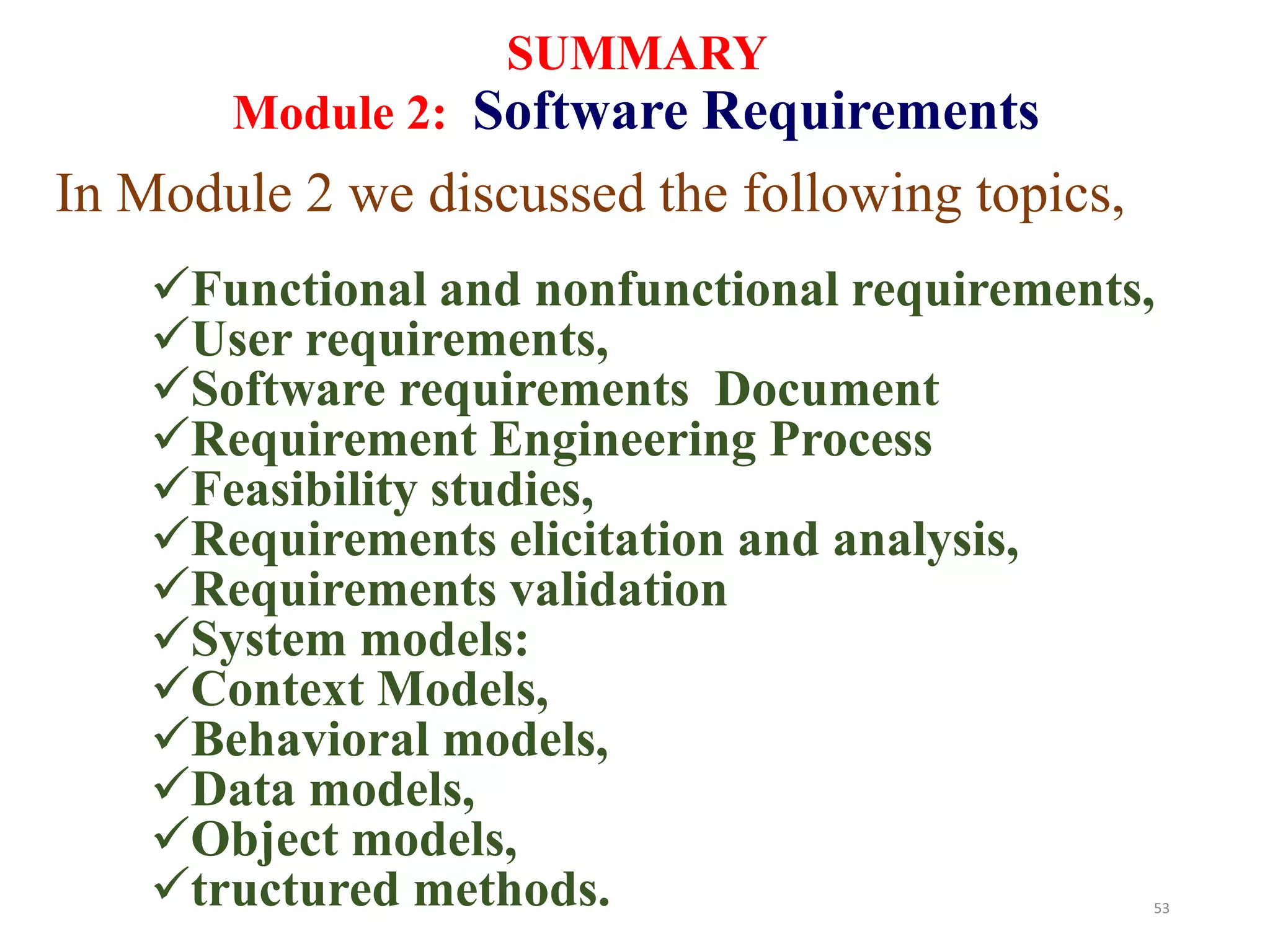 SUMMARY
Module 2: Software Requirements

In Module 2 we discussed the following topics,

✓Functional and nonfunctional requirements,
✓User requirements,
✓Software requirements Document
✓Requirement Engineering Process
✓Feasibility studies,
✓Requirements elicitation and analysis,
✓Requirements validation
✓System models:
✓Context Models,
✓Behavioral models,
✓Data models,
✓Object models,
✓tructured methods.

53